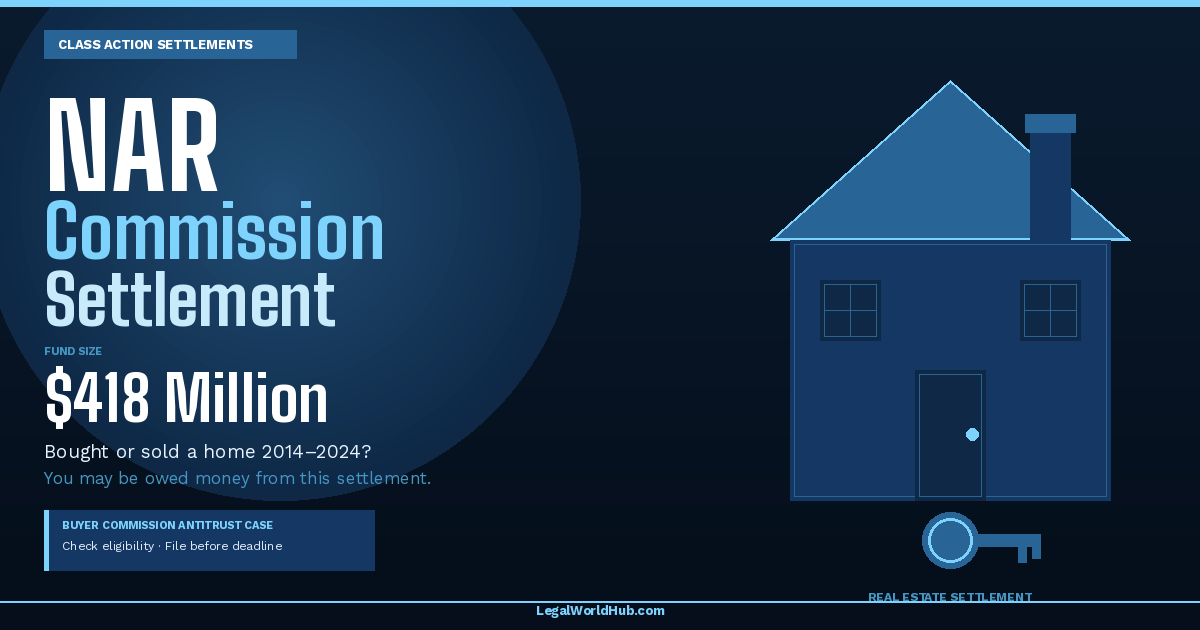 CLASS ACTION SETTLEMENTS

NAR
Commission
Settlement

FUND SIZE

$418 Million

Bought or sold a home 2014–2024?

You may be owed money from this settlement.

BUYER COMMISSION ANTITRUST CASE
Check eligibility · File before deadline

REAL ESTATE SETTLEMENT

LegalWorldHub.com